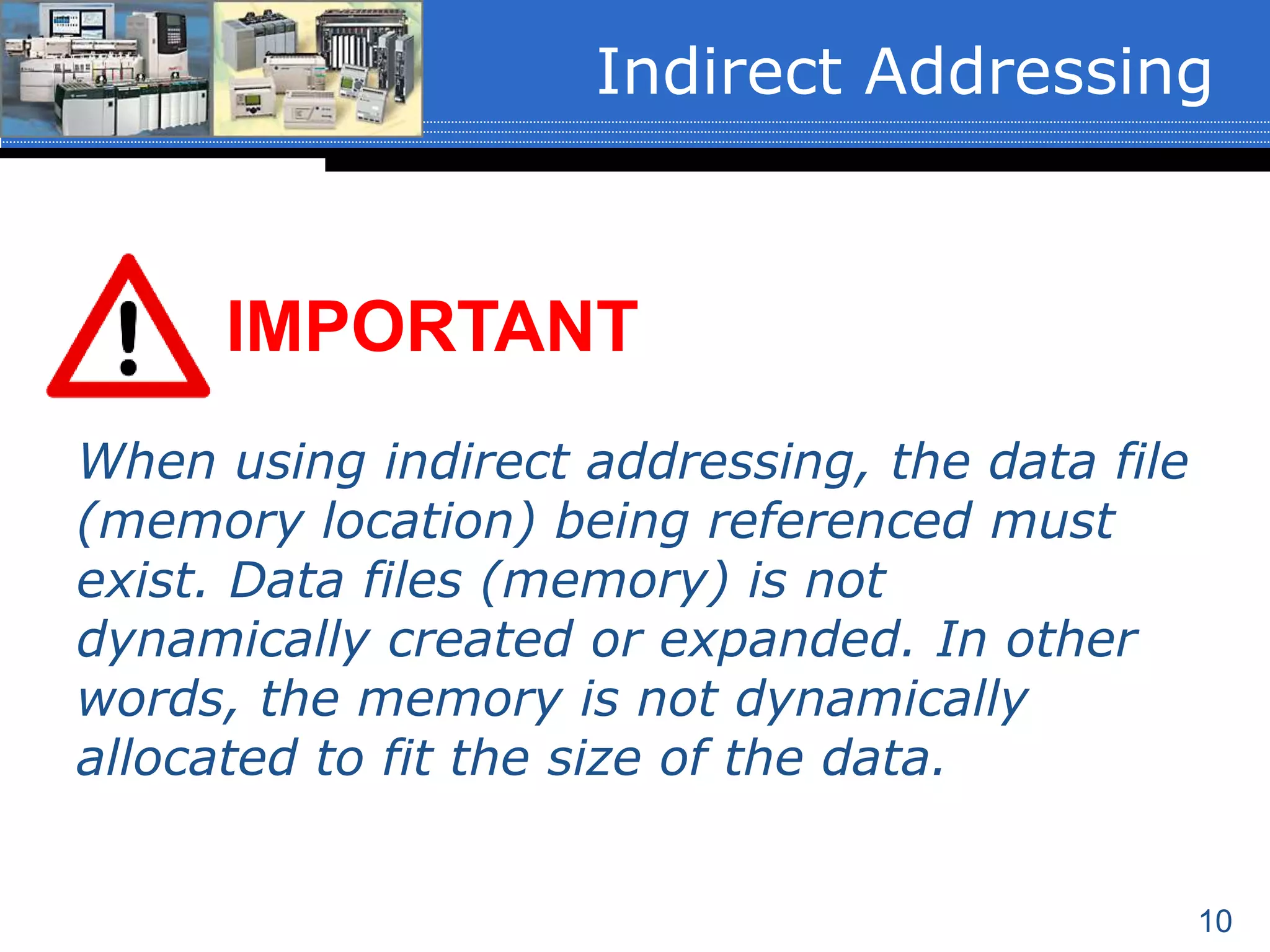 Indirect Addressing

IMPORTANT

When using indirect addressing, the data file (memory location) being referenced must exist. Data files (memory) is not dynamically created or expanded. In other words, the memory is not dynamically allocated to fit the size of the data.

10